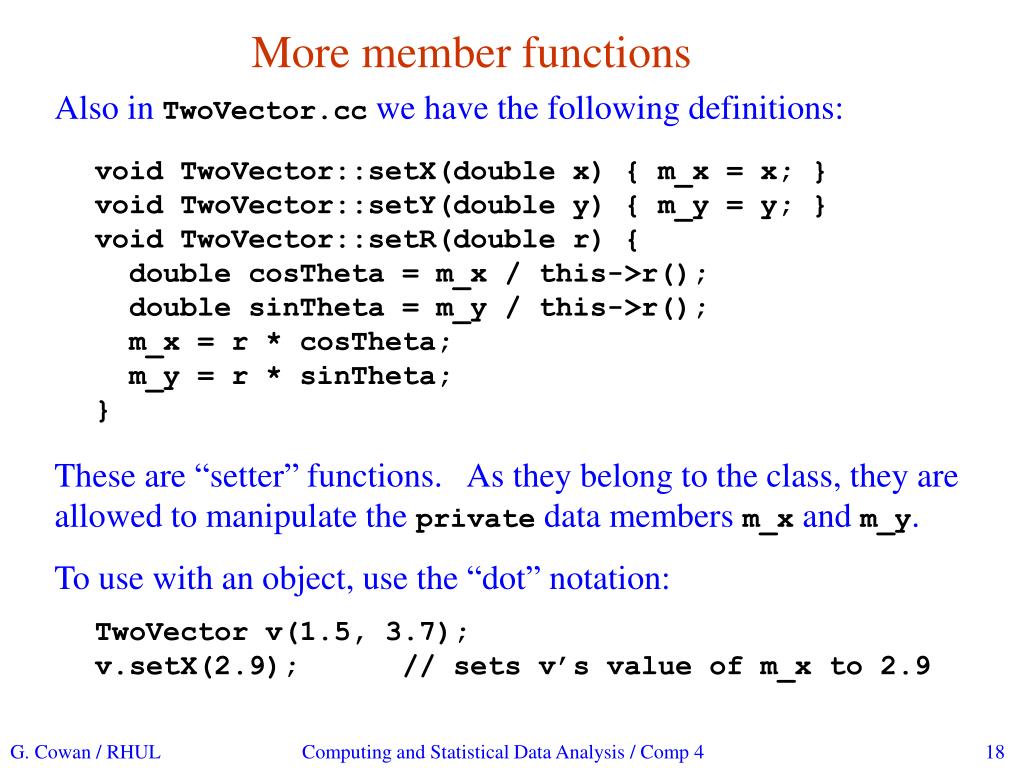 More member functions

Also in TwoVector.cc we have the following definitions:

void TwoVector::setX(double x) { m_x = x; }
void TwoVector::setY(double y) { m_y = y; }
void TwoVector::setR(double r) {
  double cosTheta = m_x / this->r();
  double sinTheta = m_y / this->r();
  m_x = r * cosTheta;
  m_y = r * sinTheta;
}

These are “setter” functions. As they belong to the class, they are allowed to manipulate the private data members m_x and m_y.

To use with an object, use the “dot” notation:

TwoVector v(1.5, 3.7);
v.setX(2.9);      // sets v’s value of m_x to 2.9

G. Cowan / RHUL

Computing and Statistical Data Analysis / Comp 4

18